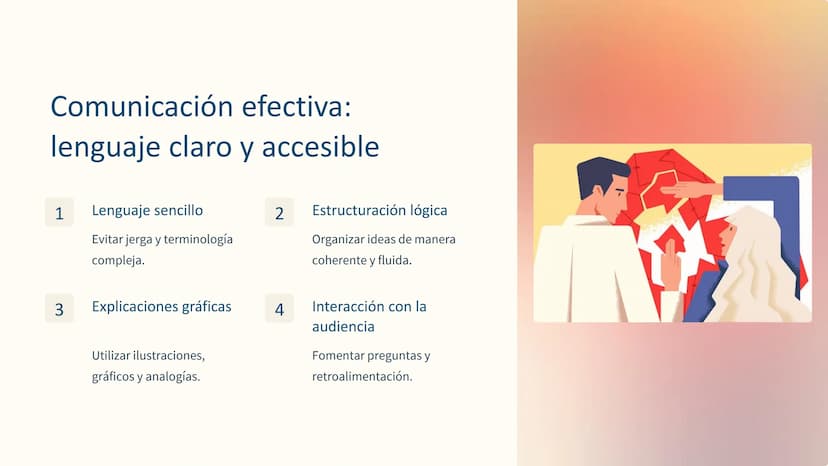 Comunicación efectiva: lenguaje claro y accesible

1

Lenguaje sencillo

Evitar jerga y terminología compleja.

2

Estructuración lógica

Organizar ideas de manera coherente y fluida.

3

Explicaciones gráficas

Utilizar ilustraciones, gráficos y analogías.

4

Interacción con la audiencia

Fomentar preguntas y retroalimentación.